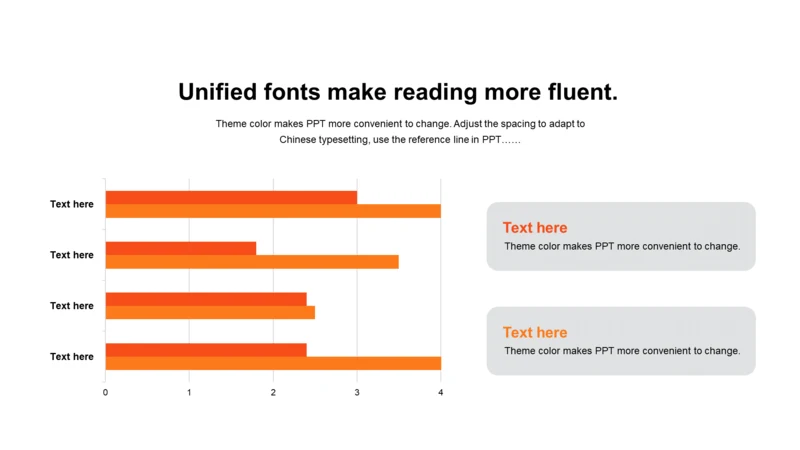 Unified fonts make reading more fluent.

Theme color makes PPT more convenient to change. Adjust the spacing to adapt to Chinese typesetting, use the reference line in PPT……

Text here
Text here
Text here
Text here

0 1 2 3 4

Text here
Theme color makes PPT more convenient to change.

Text here
Theme color makes PPT more convenient to change.